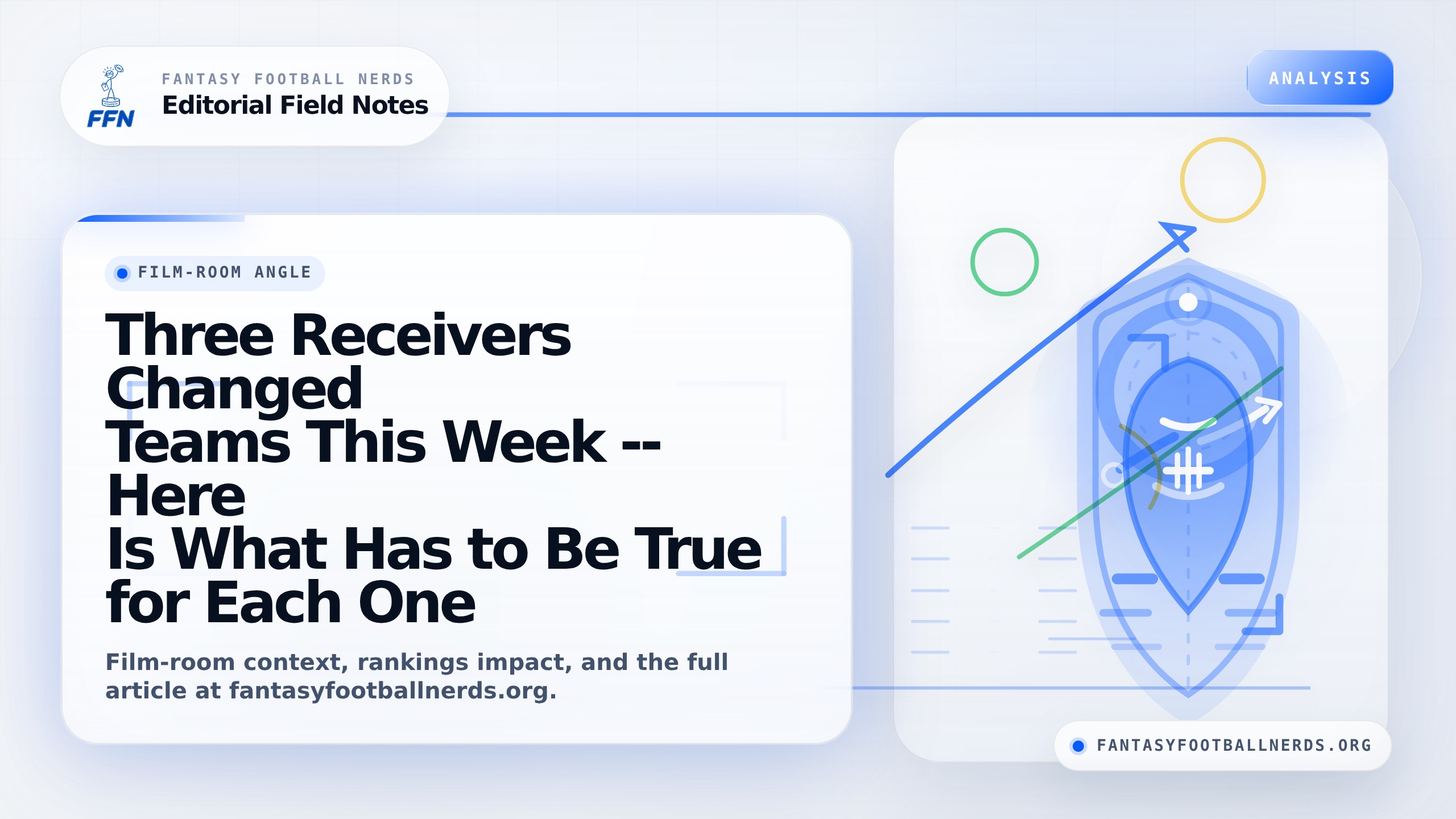 FFN

FANTASY FOOTBALL NERDS
Editorial Field Notes

ANALYSIS

FILM-ROOM ANGLE

Three Receivers Changed Teams This Week -- Here Is What Has to Be True for Each One

Film-room context, rankings impact, and the full article at fantasyfootballnerds.org.

FANTASYFOOTBALLNERDS.ORG